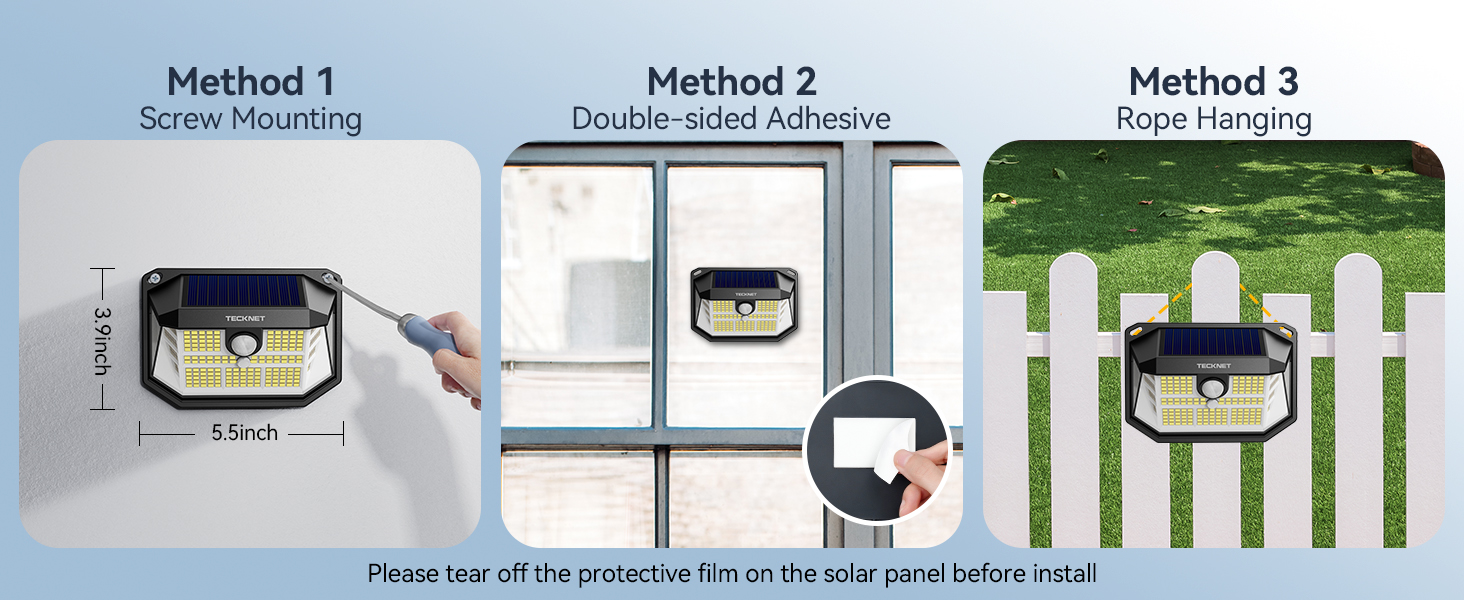 Method 1
Screw Mounting

3.9inch

5.5inch

TECKNET

Method 2
Double-sided Adhesive

TECKNET

Method 3
Rope Hanging

TECKNET

Please tear off the protective film on the solar panel before install